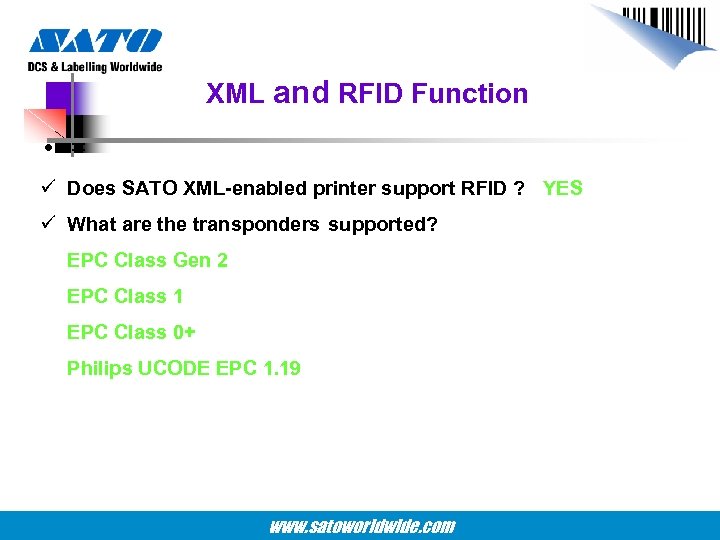 SATO
DCS & Labelling Worldwide

XML and RFID Function

✓ Does SATO XML-enabled printer support RFID ? YES

✓ What are the transponders supported?

EPC Class Gen 2

EPC Class 1

EPC Class 0+

Philips UCODE EPC 1.19

www.satoworldwide.com